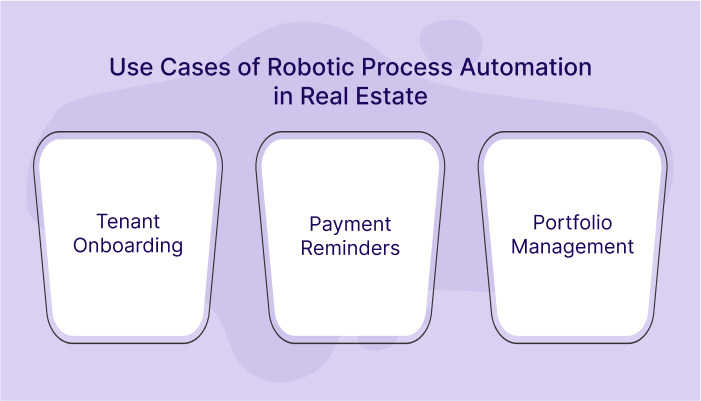 Use Cases of Robotic Process Automation in Real Estate

Tenant Onboarding

Payment Reminders

Portfolio Management